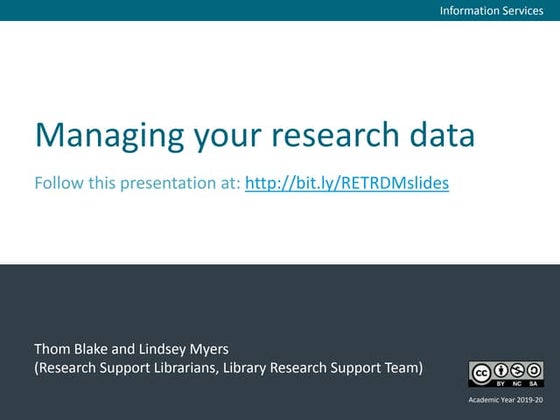 Information Services

Managing your research data

Follow this presentation at: http://bit.ly/RETRDMslides

Thom Blake and Lindsey Myers
(Research Support Librarians, Library Research Support Team)

cc BY NC SA

Academic Year 2019-20